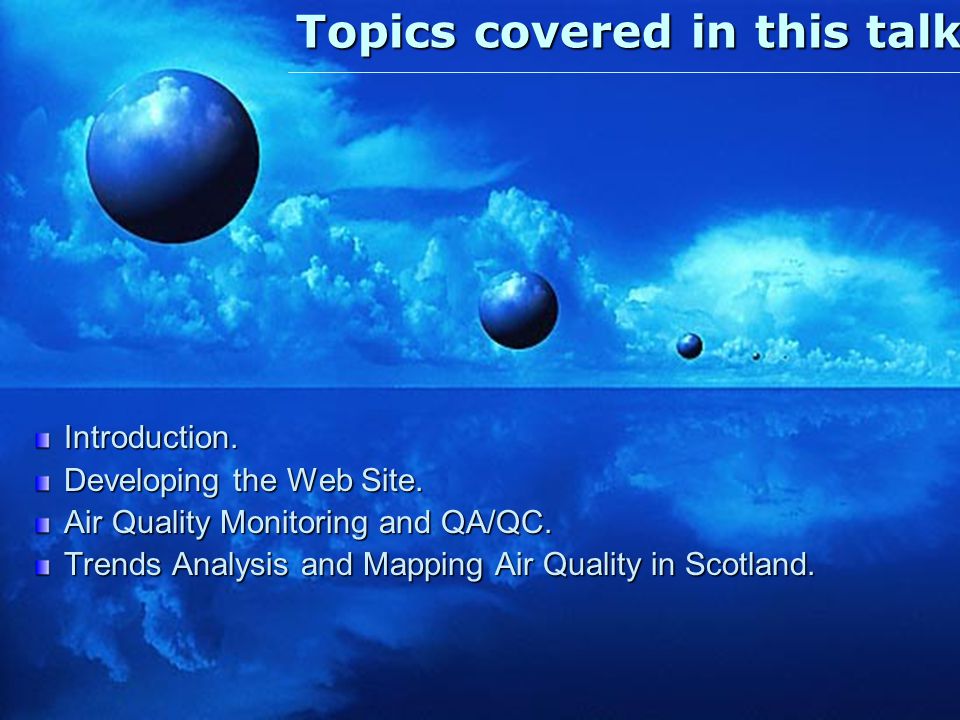 Topics covered in this talk

Introduction.
Developing the Web Site.
Air Quality Monitoring and QA/QC.
Trends Analysis and Mapping Air Quality in Scotland.